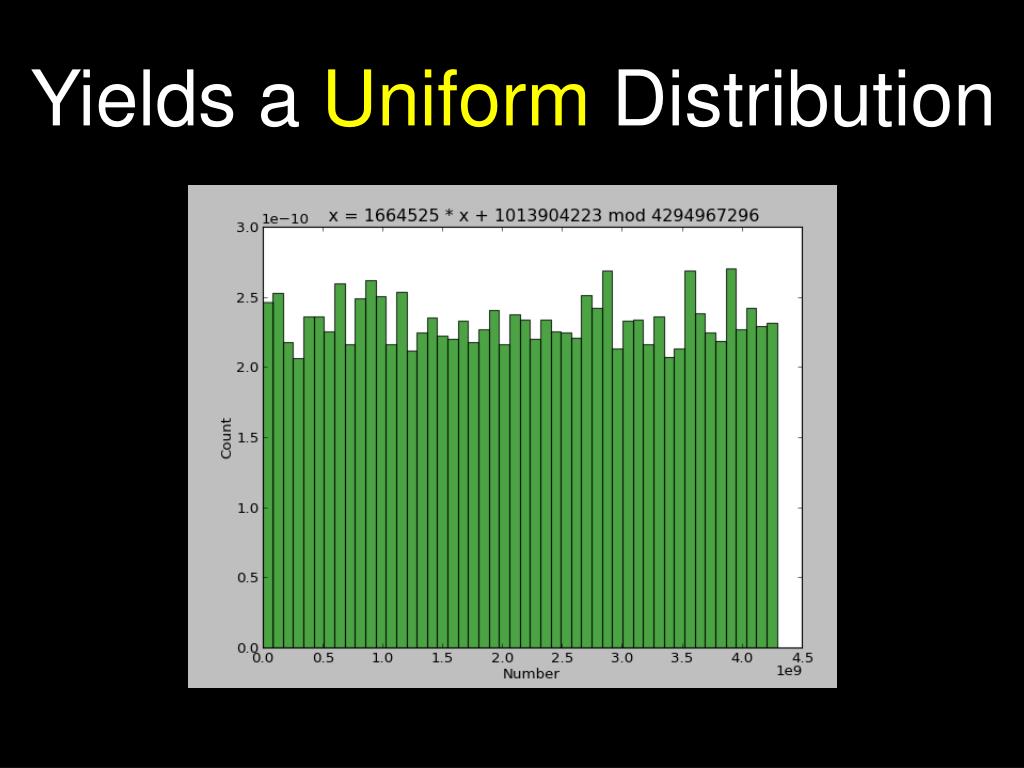 Yields a Uniform Distribution

1e−10

x = 1664525 * x + 1013904223 mod 4294967296

3.0
2.5
2.0
1.5
1.0
0.5
0.0

Count

0.0 0.5 1.0 1.5 2.0 2.5 3.0 3.5 4.0 4.5

1e9

Number